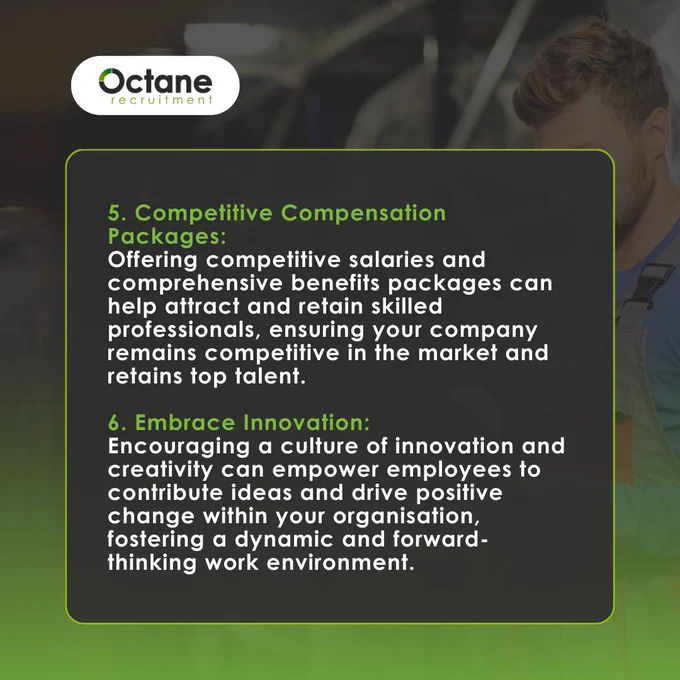 Octane
recruitment

5. Competitive Compensation Packages:
Offering competitive salaries and comprehensive benefits packages can help attract and retain skilled professionals, ensuring your company remains competitive in the market and retains top talent.

6. Embrace Innovation:
Encouraging a culture of innovation and creativity can empower employees to contribute ideas and drive positive change within your organisation, fostering a dynamic and forward-thinking work environment.